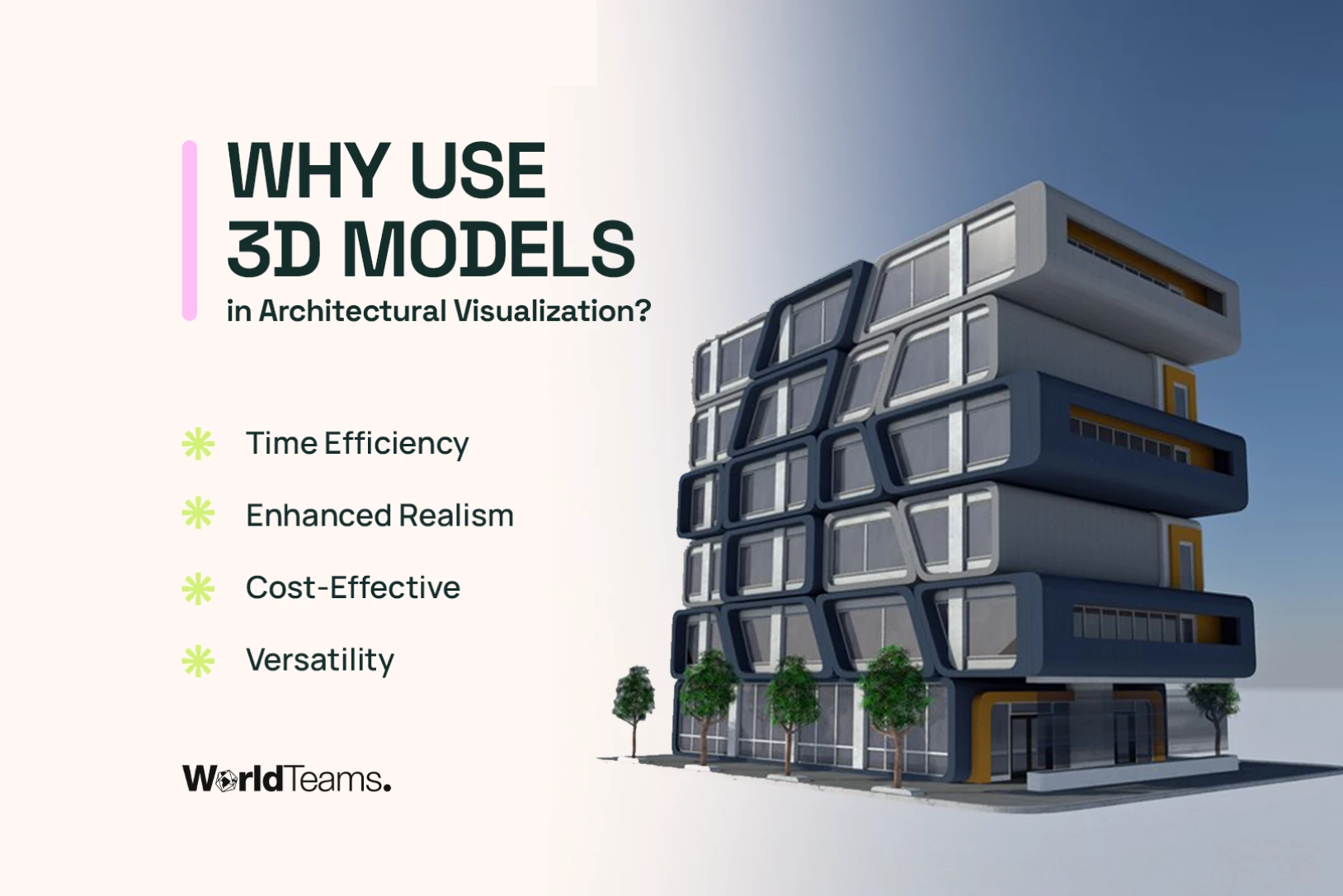 WHY USE
3D MODELS
in Architectural Visualization?

Time Efficiency

Enhanced Realism

Cost-Effective

Versatility

WorldTeams.